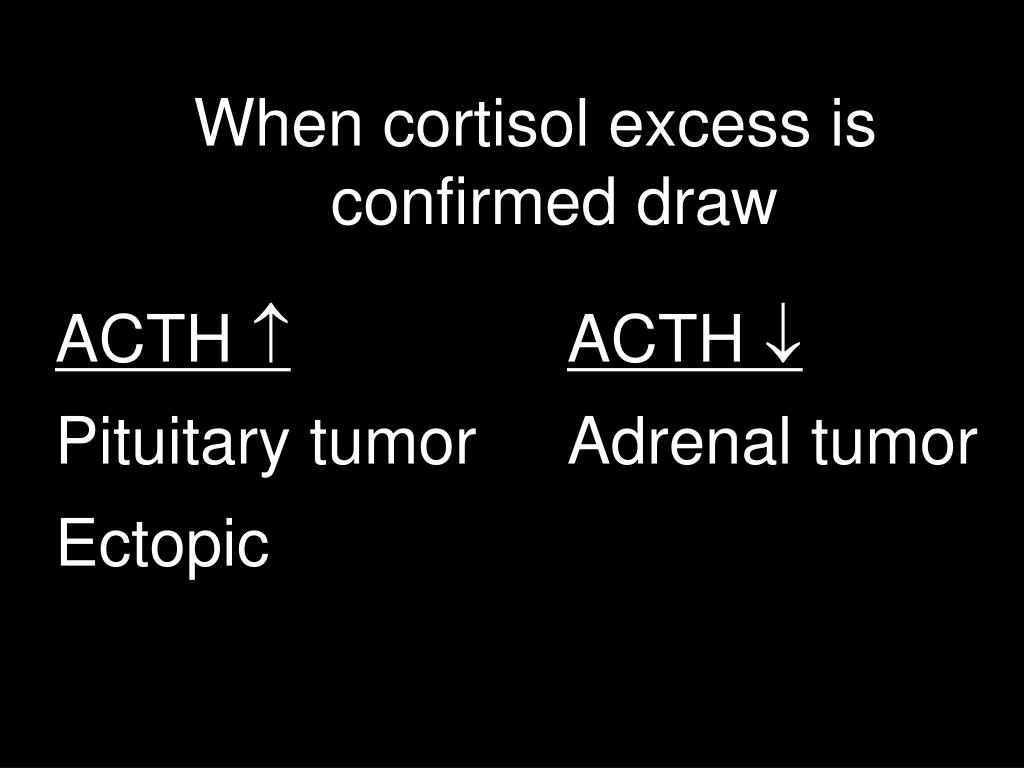 When cortisol excess is confirmed draw

ACTH ↑

Pituitary tumor

Ectopic

ACTH ↓

Adrenal tumor